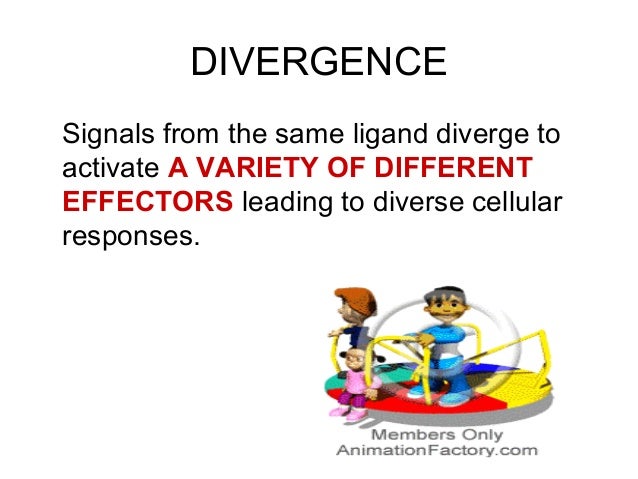 DIVERGENCE

Signals from the same ligand diverge to activate A VARIETY OF DIFFERENT EFFECTORS leading to diverse cellular responses.

Members Only
AnimationFactory.com